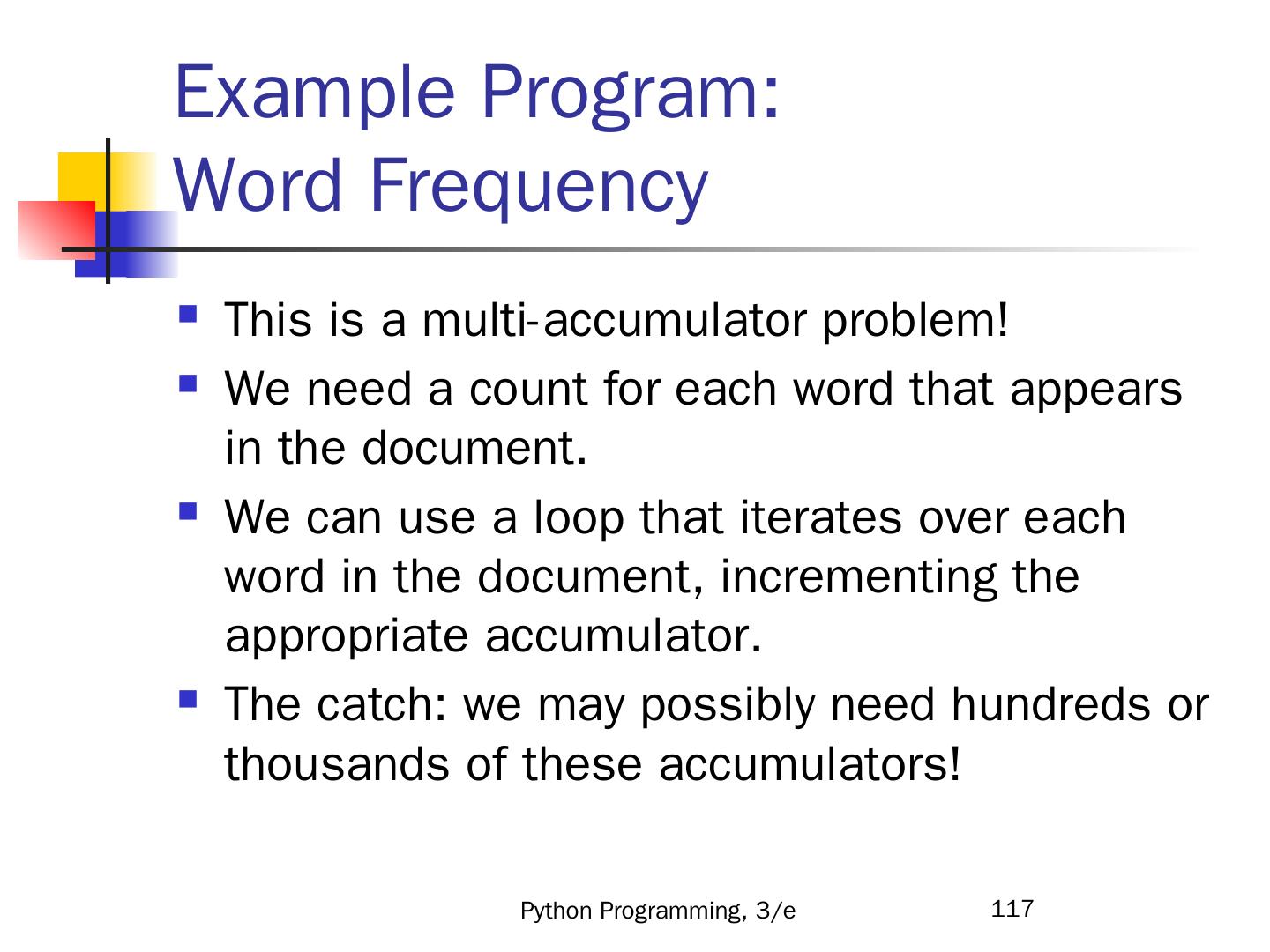 Example Program:
Word Frequency

- This is a multi-accumulator problem!
- We need a count for each word that appears in the document.
- We can use a loop that iterates over each word in the document, incrementing the appropriate accumulator.
- The catch: we may possibly need hundreds or thousands of these accumulators!

Python Programming, 3/e

117